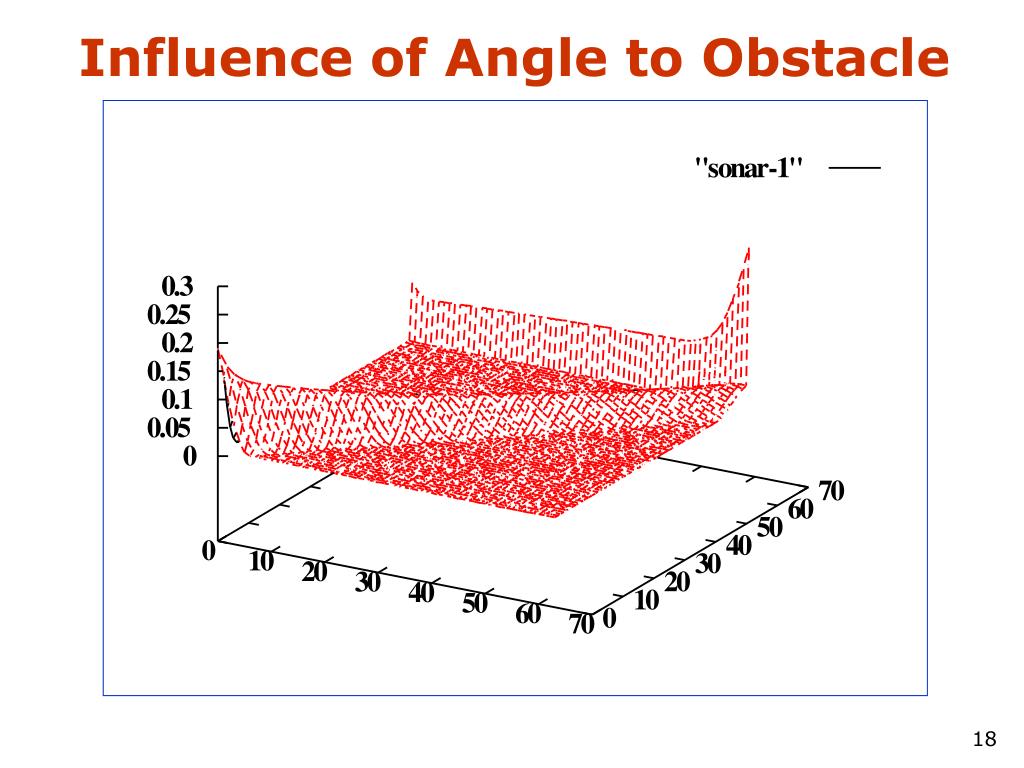 Influence of Angle to Obstacle

"sonar-1"

0.3
0.25
0.2
0.15
0.1
0.05
0

0
10
20
30
40
50
60
70

0
10
20
30
40
50
60
70

18